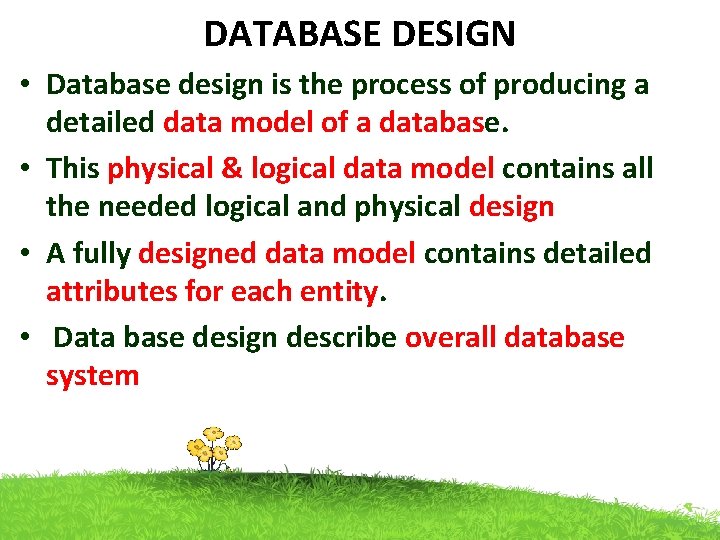 DATABASE DESIGN

• Database design is the process of producing a detailed data model of a database.

• This physical & logical data model contains all the needed logical and physical design

• A fully designed data model contains detailed attributes for each entity.

• Data base design describe overall database system